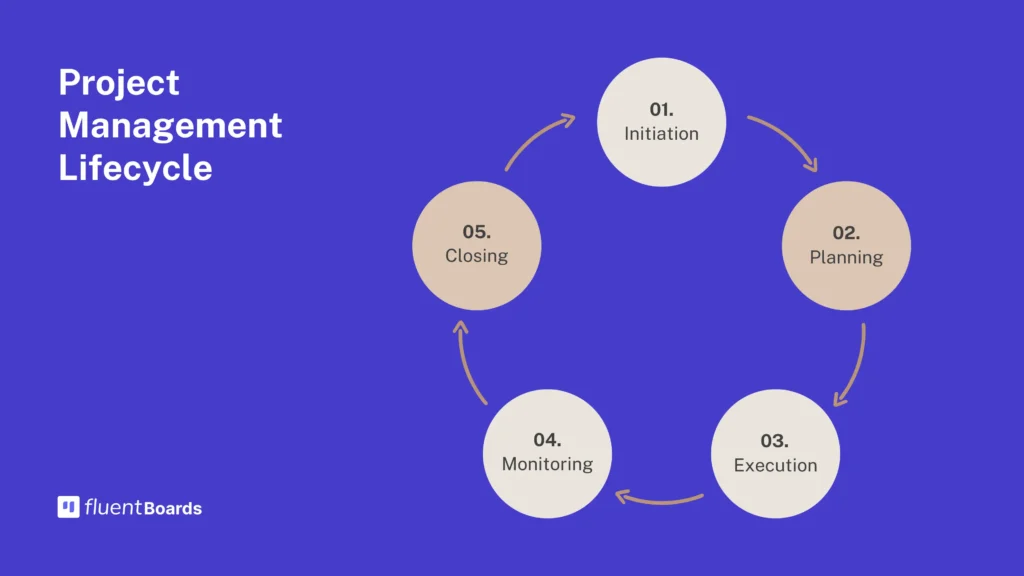 Project Management Lifecycle

01.
Initiation

02.
Planning

03.
Execution

04.
Monitoring

05.
Closing

fluentBoards